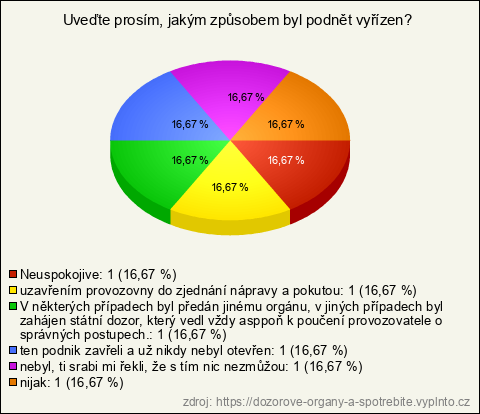 Uveďte prosím, jakým způsobem byl podnět vyřízen?

16,67 %
16,67 %
16,67 %
16,67 %
16,67 %
16,67 %

Neuspokojive: 1 (16,67 %)
uzavřením provozovny do zjednání nápravy a pokutou: 1 (16,67 %)
V některých případech byl předán jinému orgánu, v jiných případech byl zahájen státní dozor, který vedl vždy asppoň k poučení provozovatele o správných postupech.: 1 (16,67 %)
ten podnik zavřeli a už nikdy nebyl otevřen: 1 (16,67 %)
nebyl, ti srabi mi řekli, že s tím nic nezmůžou: 1 (16,67 %)
nijak: 1 (16,67 %)

zdroj: https://dozorove-organy-a-spotrebite.vyplnto.cz